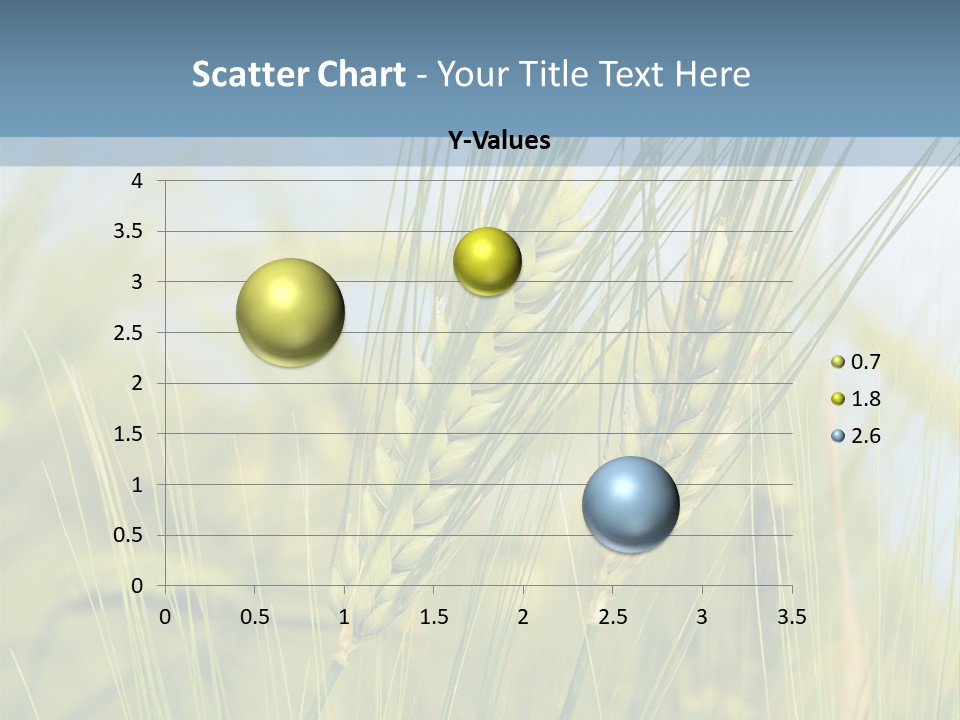 Scatter Chart - Your Title Text Here

Y-Values

4
3.5
3
2.5
2
1.5
1
0.5
0

0 0.5 1 1.5 2 2.5 3 3.5

0.7
1.8
2.6